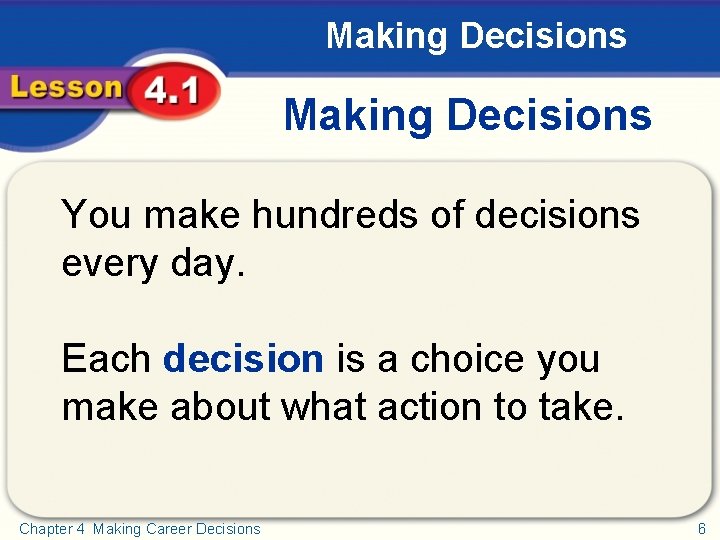 Making Decisions

Lesson 4.1

Making Decisions

You make hundreds of decisions every day.

Each decision is a choice you make about what action to take.

Chapter 4 Making Career Decisions

6